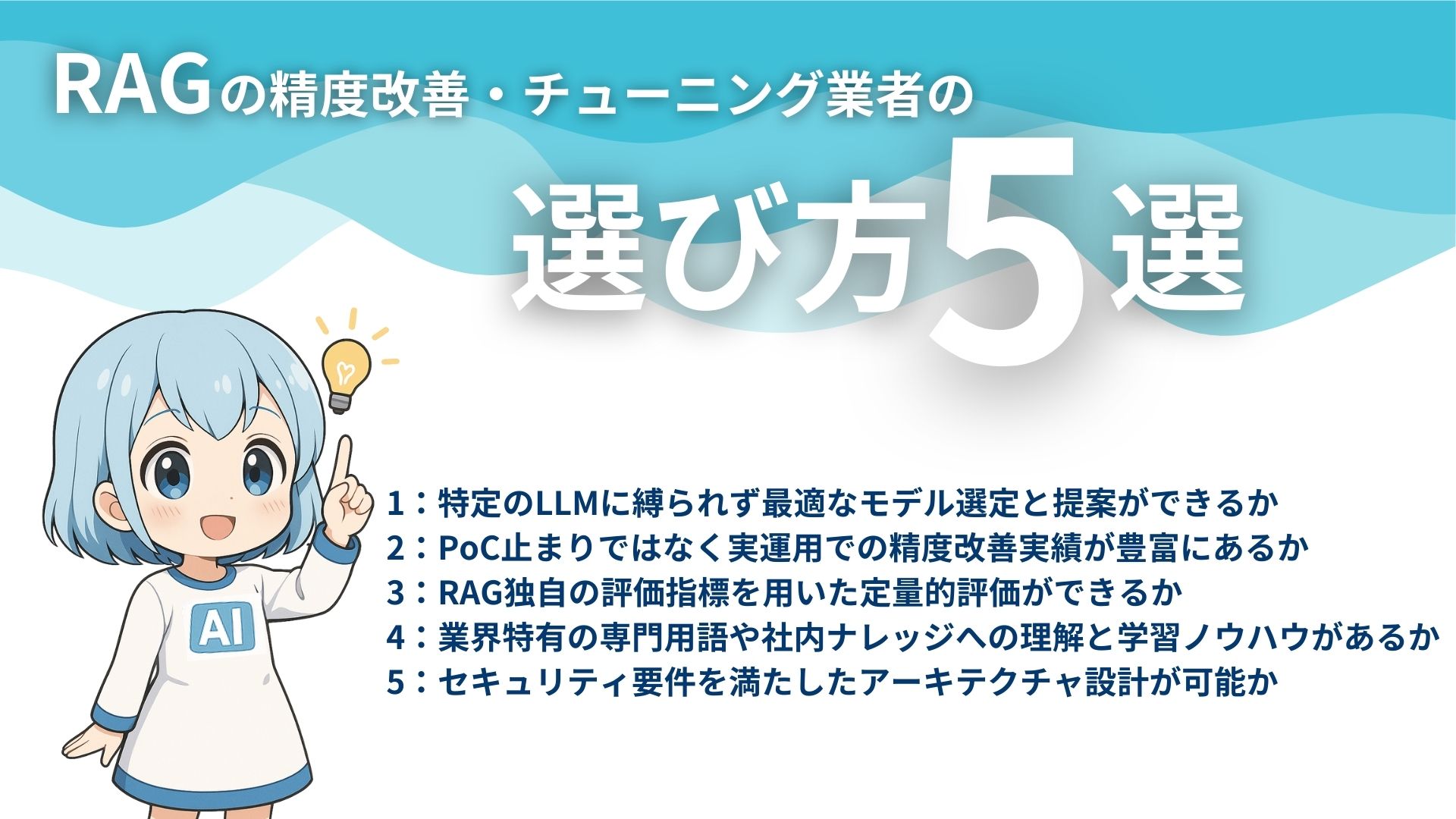 RAGの精度改善・チューニング業者の

選び方5選

AI

1：特定のLLMに縛られず最適なモデル選定と提案ができるか
2：PoC止まりではなく実運用での精度改善実績が豊富にあるか
3：RAG独自の評価指標を用いた定量的評価ができるか
4：業界特有の専門用語や社内ナレッジへの理解と学習ノウハウがあるか
5：セキュリティ要件を満たしたアーキテクチャ設計が可能か